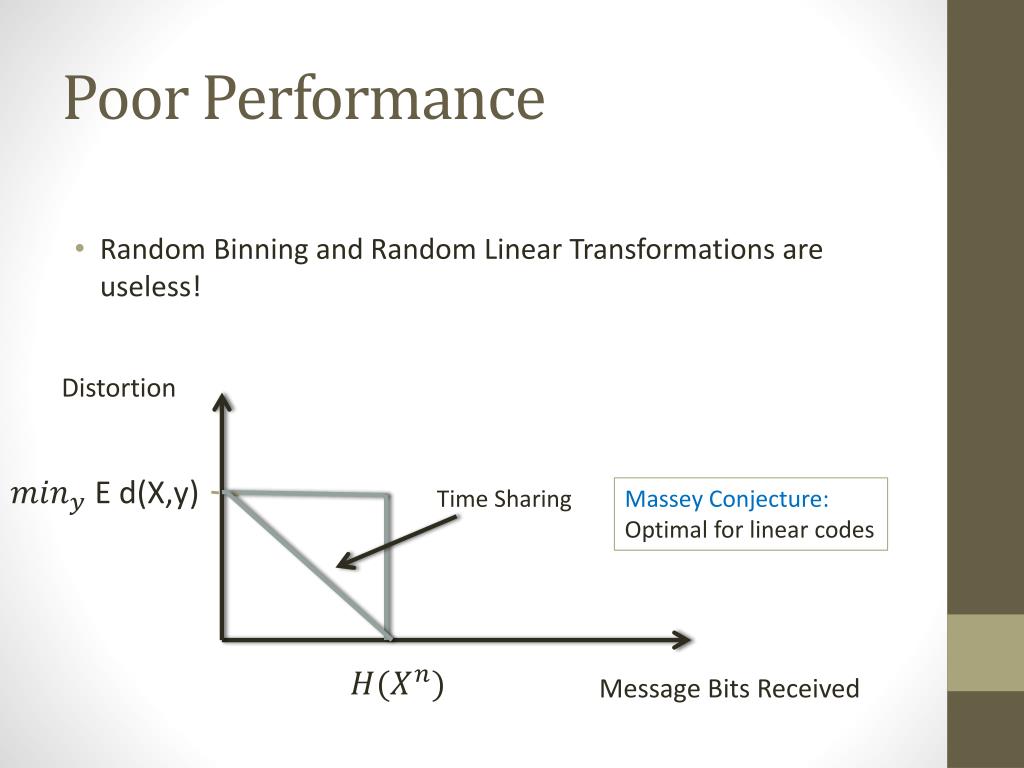 Poor Performance

• Random Binning and Random Linear Transformations are useless!

Distortion

$min_y$ E d(X,y)

Time Sharing

Massey Conjecture:
Optimal for linear codes

$H(X^n)$

Message Bits Received